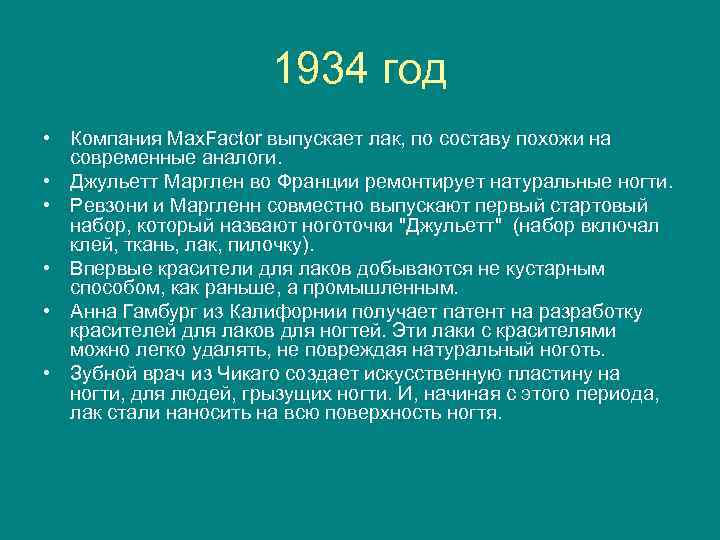 1934 год

• Компания MaxFactor выпускает лак, по составу похожи на современные аналоги.
• Джульетт Марглен во Франции ремонтирует натуральные ногти.
• Ревзони и Маргленн совместно выпускают первый стартовый набор, который назвают ноготочки "Джульетт" (набор включал клей, ткань, лак, пилочку).
• Впервые красители для лаков добываются не кустарным способом, как раньше, а промышленным.
• Анна Гамбург из Калифорнии получает патент на разработку красителей для лаков для ногтей. Эти лаки с красителями можно легко удалять, не повреждая натуральный ноготь.
• Зубной врач из Чикаго создает искусственную пластину на ногти, для людей, грызущих ногти. И, начиная с этого периода, лак стали наносить на всю поверхность ногтя.